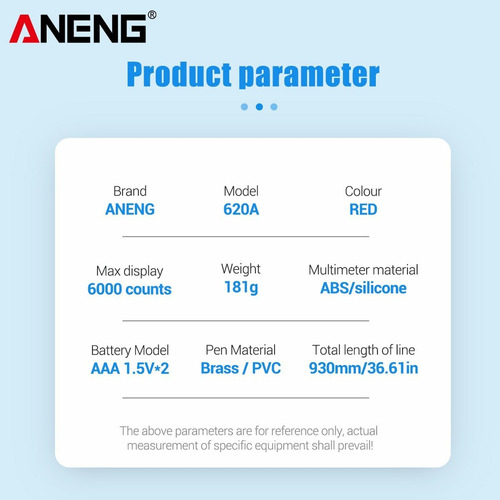 ANENG®

Product parameter

Brand
ANENG

Model
620A

Colour
RED

Max display
6000 counts

Weight
181g

Multimeter material
ABS/silicone

Battery Model
AAA 1.5V*2

Pen Material
Brass / PVC

Total length of line
930mm/36.61in

The above parameters are for reference only, actual measurement of specific equipment shall prevail!